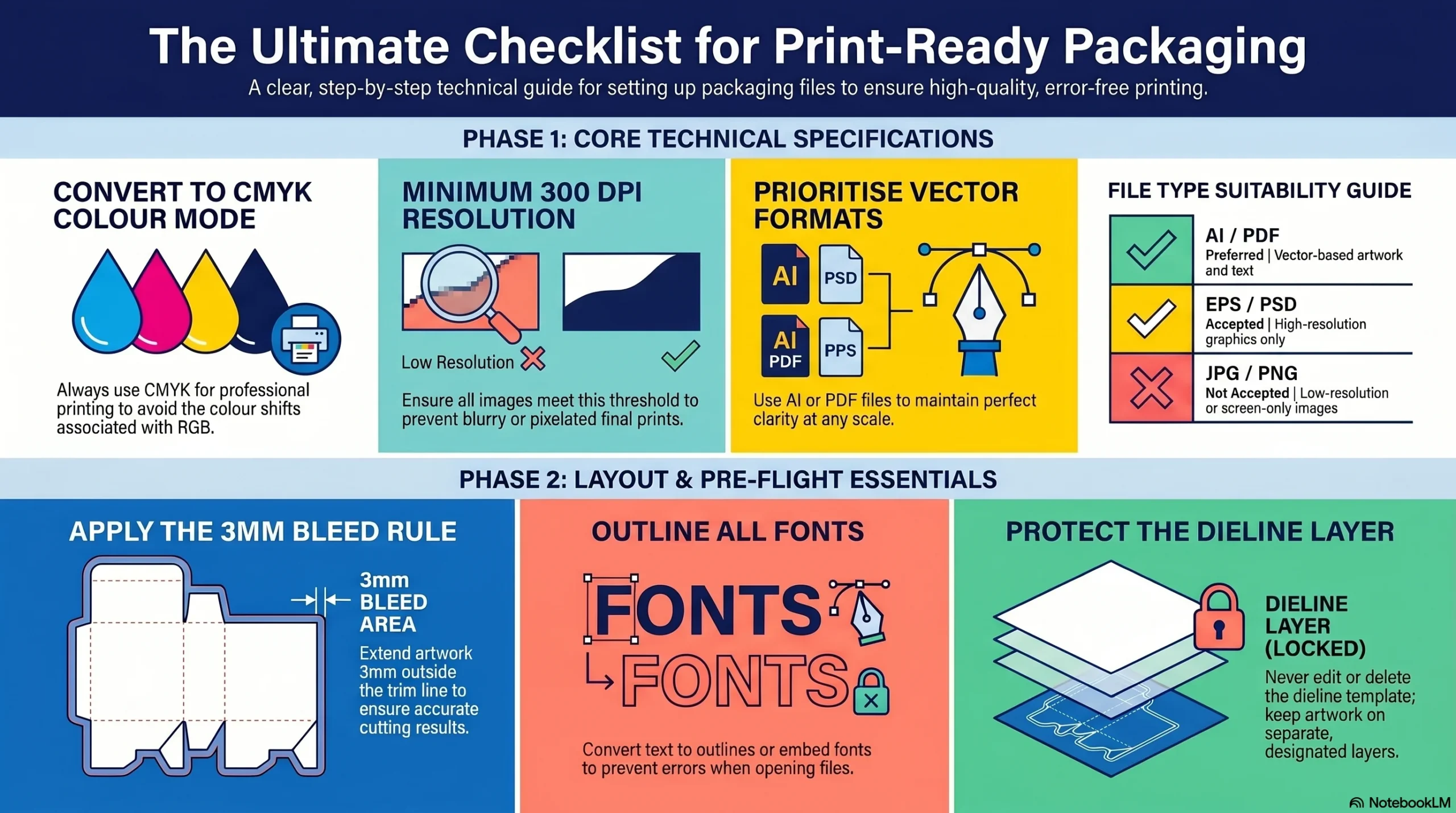 The Ultimate Checklist for Print-Ready Packaging

A clear, step-by-step technical guide for setting up packaging files to ensure high-quality, error-free printing.

PHASE 1: CORE TECHNICAL SPECIFICATIONS

CONVERT TO CMYK COLOUR MODE

Always use CMYK for professional printing to avoid the colour shifts associated with RGB.

MINIMUM 300 DPI RESOLUTION

Low Resolution

Ensure all images meet this threshold to prevent blurry or pixelated final prints.

PRIORITISE VECTOR FORMATS

AI
PSD
AI PDF
PPS

Use AI or PDF files to maintain perfect clarity at any scale.

FILE TYPE SUITABILITY GUIDE

AI / PDF
Preferred | Vector-based artwork and text

EPS / PSD
Accepted | High-resolution graphics only

JPG / PNG
Not Accepted | Low-resolution or screen-only images

PHASE 2: LAYOUT & PRE-FLIGHT ESSENTIALS

APPLY THE 3MM BLEED RULE

3mm BLEED AREA

Extend artwork 3mm outside the trim line to ensure accurate cutting results.

OUTLINE ALL FONTS

FONTS
FONTS

Convert text to outlines or embed fonts to prevent errors when opening files.

PROTECT THE DIELINE LAYER

DIELINE LAYER (LOCKED)

Never edit or delete the dieline template; keep artwork on separate, designated layers.

NotebookLM